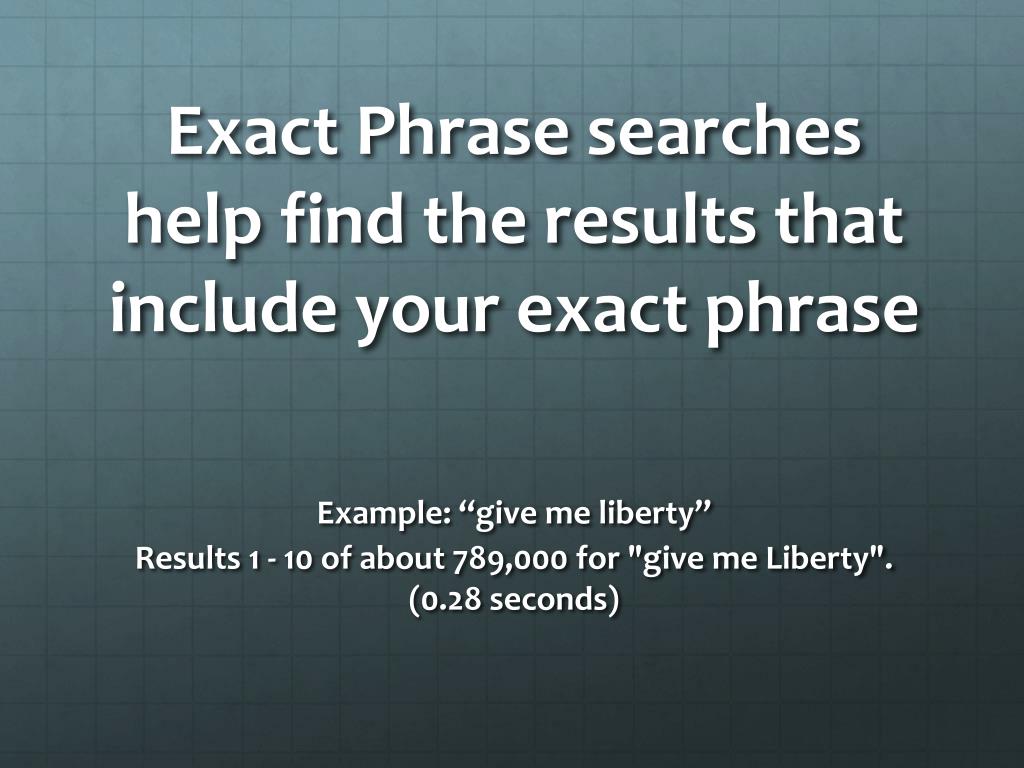 Exact Phrase searches help find the results that include your exact phrase

Example: “give me liberty”
Results 1 - 10 of about 789,000 for "give me Liberty". (0.28 seconds)